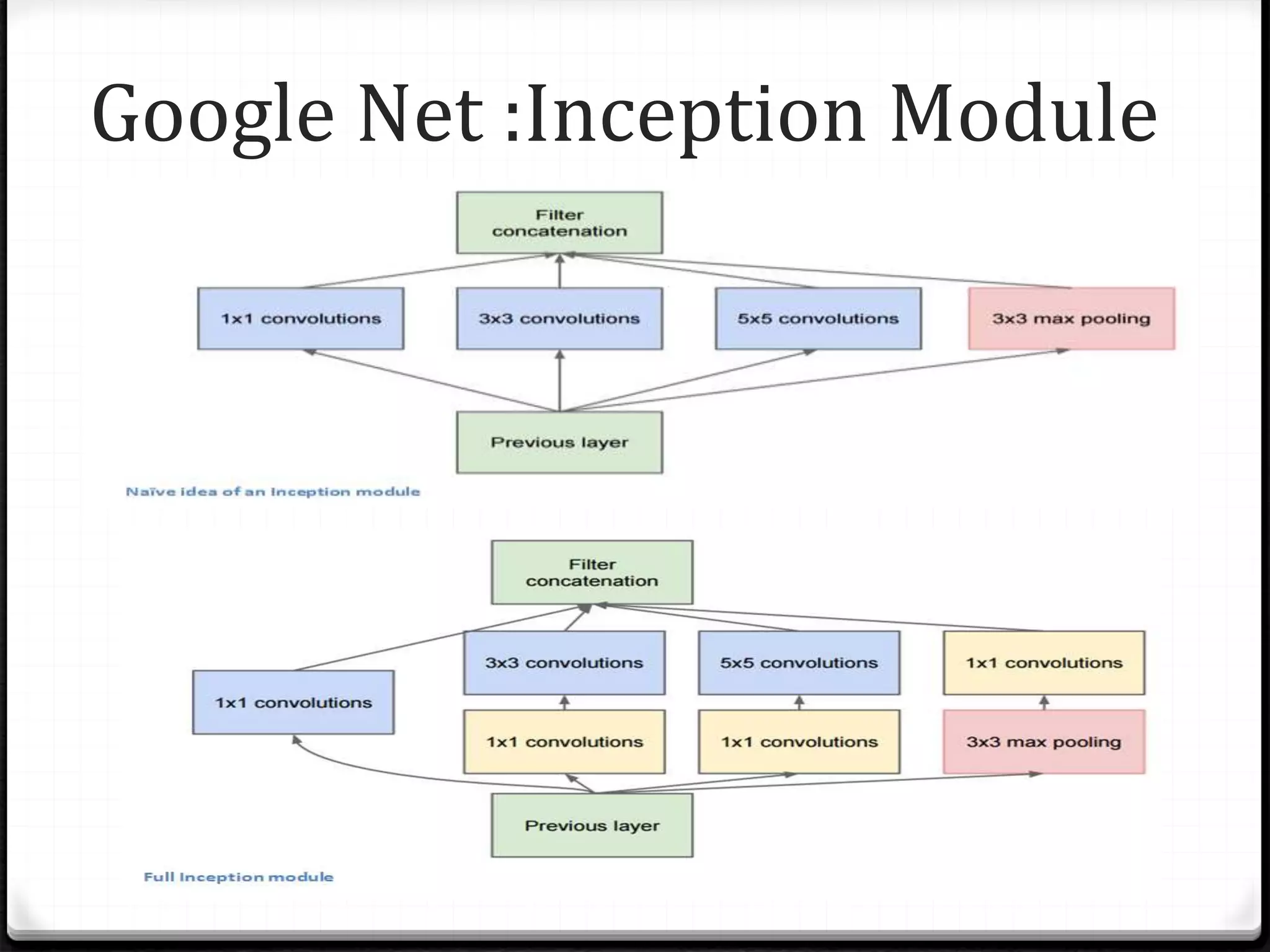 Google Net :Inception Module

Filter concatenation

1x1 convolutions

3x3 convolutions

5x5 convolutions

3x3 max pooling

Previous layer

Naïve idea of an Inception module

Filter concatenation

3x3 convolutions

5x5 convolutions

1x1 convolutions

1x1 convolutions

1x1 convolutions

1x1 convolutions

3x3 max pooling

Previous layer

Full Inception module